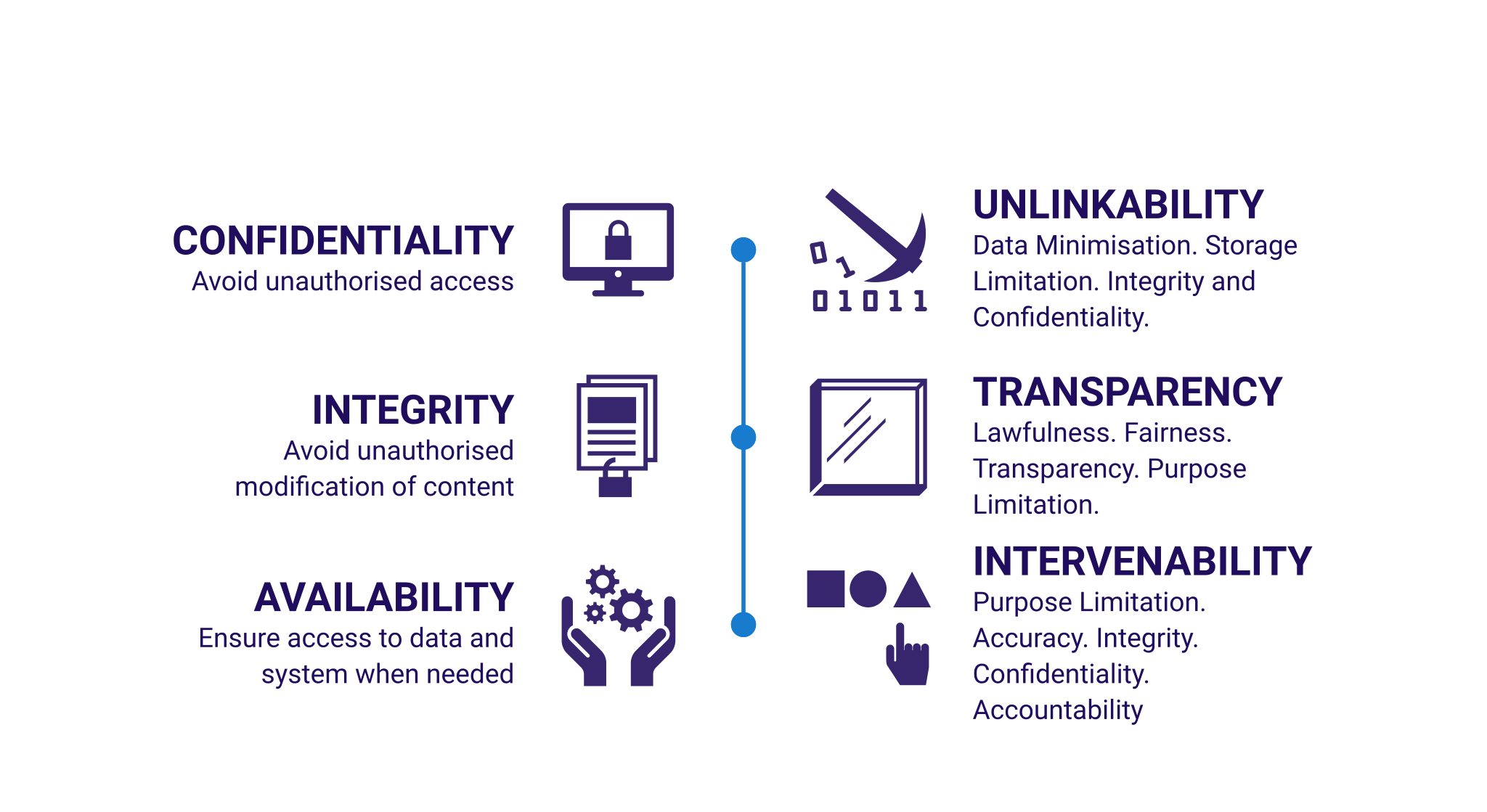 CONFIDENTIALITY
Avoid unauthorised access

INTEGRITY
Avoid unauthorised modification of content

AVAILABILITY
Ensure access to data and system when needed

0 1
0 1 0 1 1

UNLINKABILITY
Data Minimisation. Storage Limitation. Integrity and Confidentiality.

TRANSPARENCY
Lawfulness. Fairness. Transparency. Purpose Limitation.

INTERVENABILITY
Purpose Limitation. Accuracy. Integrity. Confidentiality. Accountability